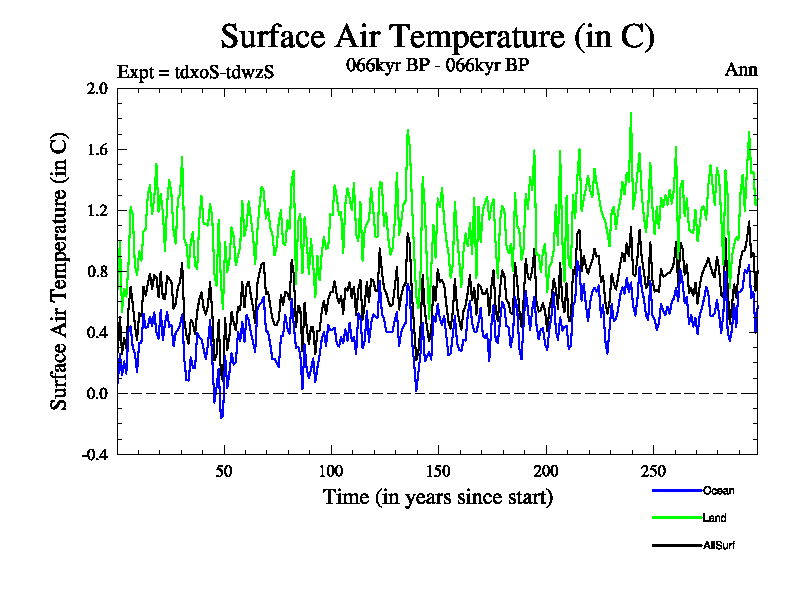 Surface Air Temperature (in C)

Expt = tdxoS-tdwzS

066kyr BP - 066kyr BP

Ann

Surface Air Temperature (in C)

2.0
1.6
1.2
0.8
0.4
0.0
-0.4

50
100
150
200
250

Time (in years since start)

Ocean
Land
AllSurf